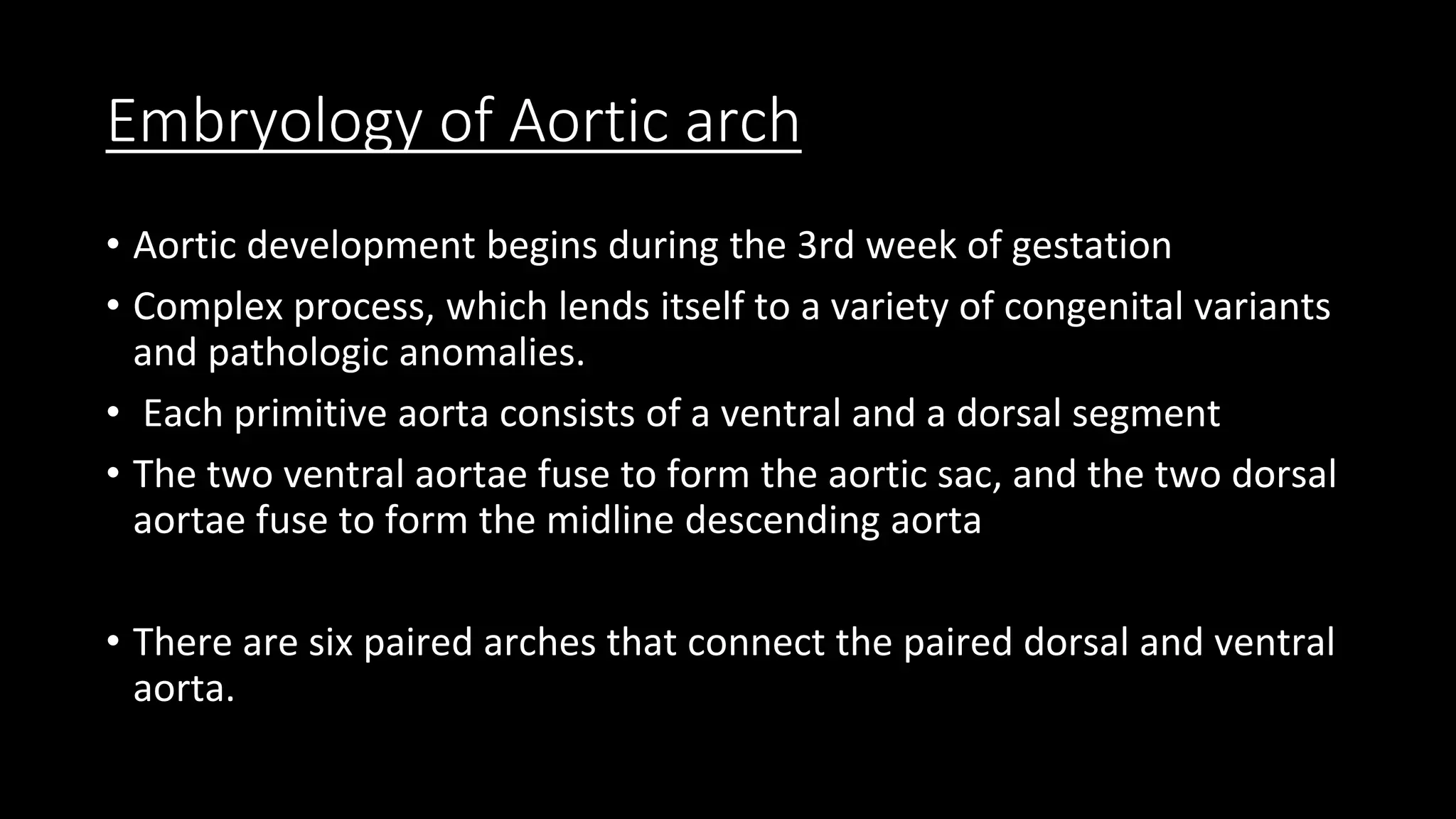 Embryology of Aortic arch

• Aortic development begins during the 3rd week of gestation

• Complex process, which lends itself to a variety of congenital variants and pathologic anomalies.

• Each primitive aorta consists of a ventral and a dorsal segment

• The two ventral aortae fuse to form the aortic sac, and the two dorsal aortae fuse to form the midline descending aorta

• There are six paired arches that connect the paired dorsal and ventral aorta.